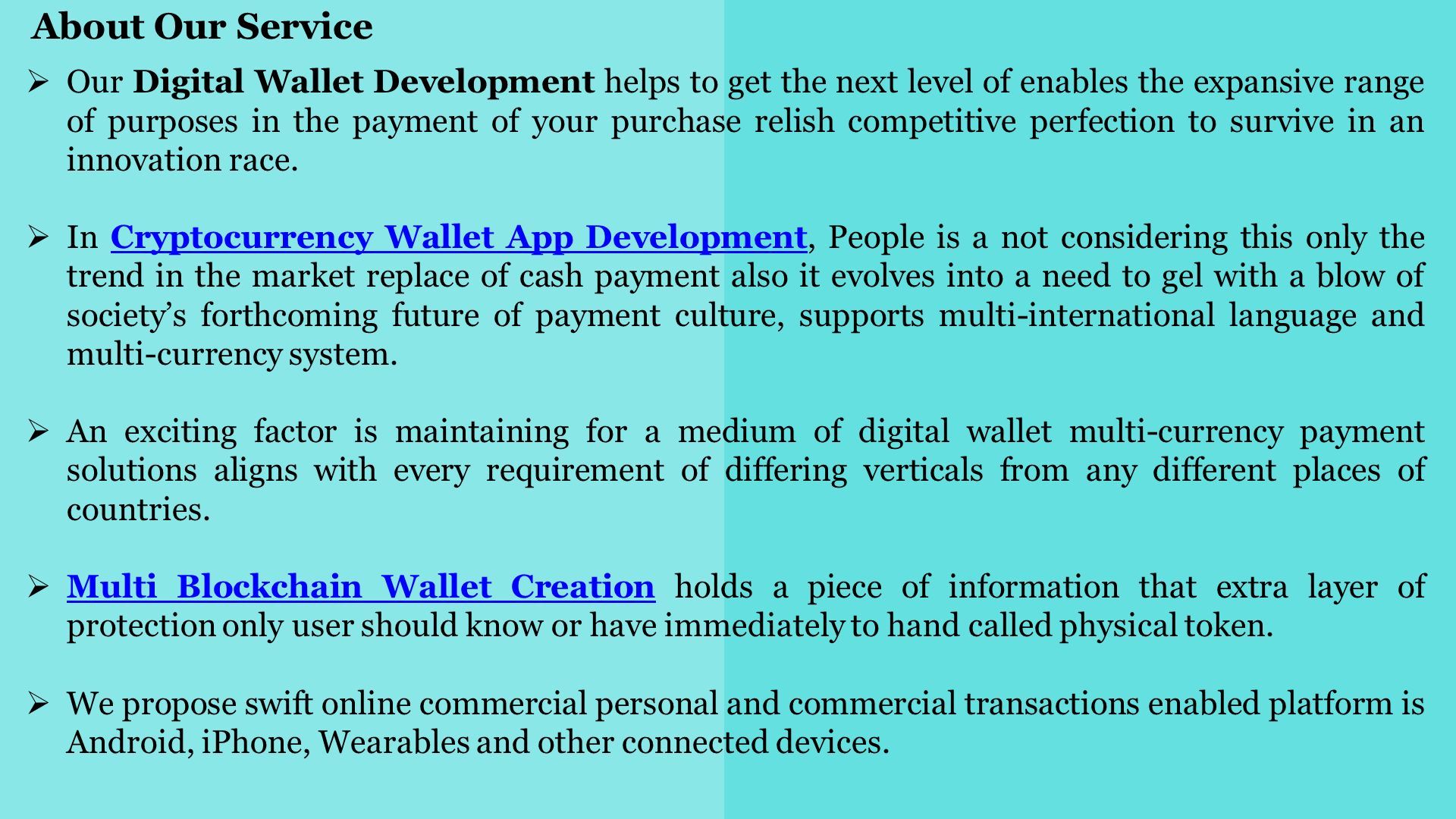 About Our Service

➢ Our Digital Wallet Development helps to get the next level of enables the expansive range of purposes in the payment of your purchase relish competitive perfection to survive in an innovation race.

➢ In Cryptocurrency Wallet App Development, People is a not considering this only the trend in the market replace of cash payment also it evolves into a need to gel with a blow of society's forthcoming future of payment culture, supports multi-international language and multi-currency system.

➢ An exciting factor is maintaining for a medium of digital wallet multi-currency payment solutions aligns with every requirement of differing verticals from any different places of countries.

➢ Multi Blockchain Wallet Creation holds a piece of information that extra layer of protection only user should know or have immediately to hand called physical token.

➢ We propose swift online commercial personal and commercial transactions enabled platform is Android, iPhone, Wearables and other connected devices.